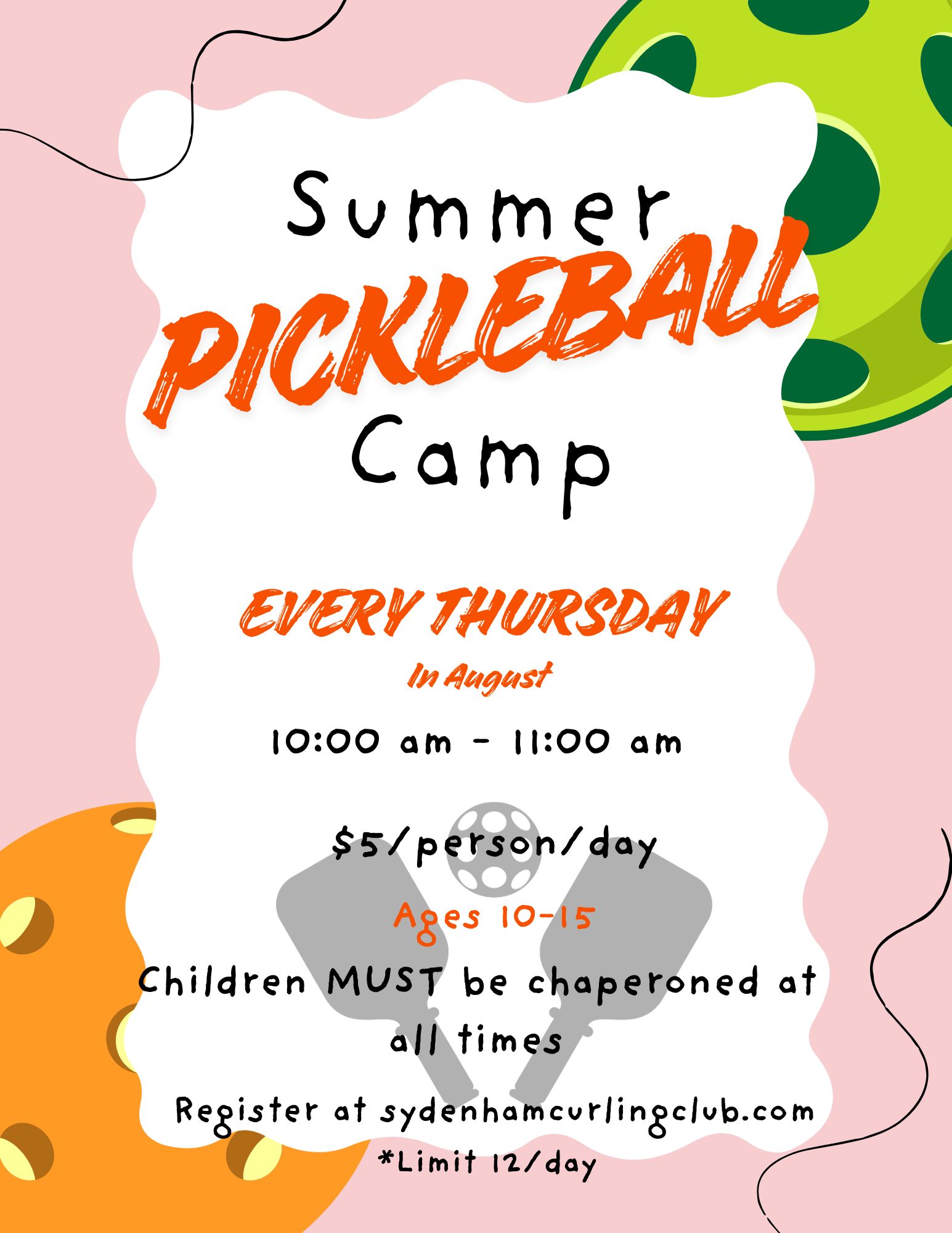 Summer
PICKLEBALL
Camp

EVERY THURSDAY
In August

10:00 am - 11:00 am

$5/person/day

Ages 10-15

Children MUST be chaperoned at all times

Register at sydenhamcurlingclub.com
*Limit 12/day